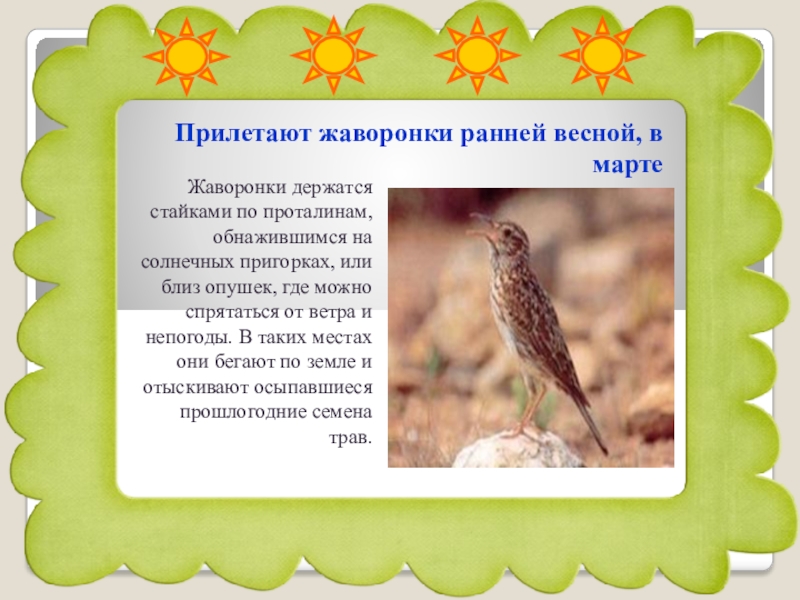 Прилетают жаворонки ранней весной, в марте

Жаворонки держатся стайками по проталинам, обнажившимся на солнечных пригорках, или близ опушек, где можно спрятаться от ветра и непогоды. В таких местах они бегают по земле и отыскивают осыпавшиеся прошлогодние семена трав.